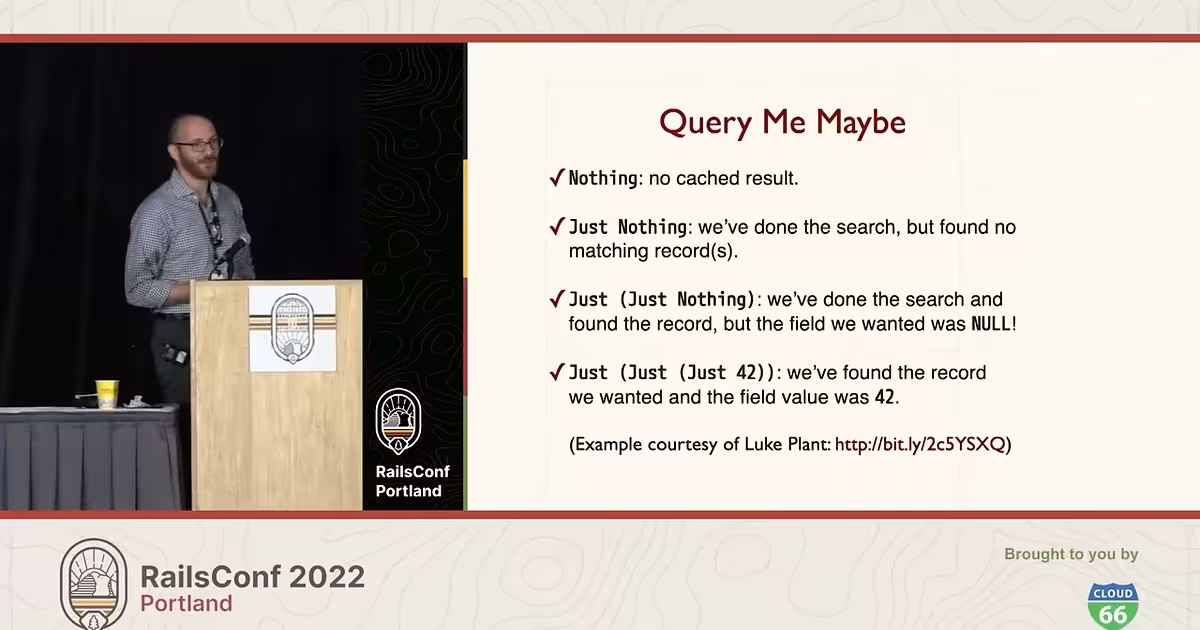 RailsConf Portland

Query Me Maybe

✓ Nothing: no cached result.

✓ Just Nothing: we've done the search, but found no matching record(s).

✓ Just (Just Nothing): we've done the search and found the record, but the field we wanted was NULL!

✓ Just (Just (Just 42)): we've found the record we wanted and the field value was 42.

(Example courtesy of Luke Plant: http://bit.ly/2c5YSXQ)

RailsConf 2022
Portland

Brought to you by

CLOUD
66